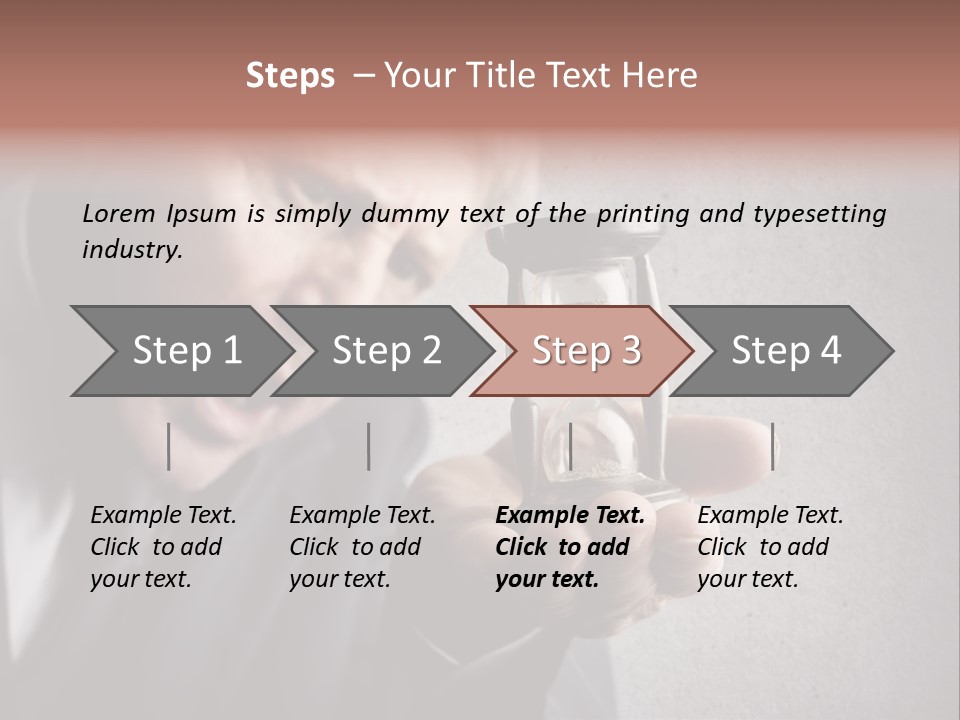 Steps – Your Title Text Here

Lorem Ipsum is simply dummy text of the printing and typesetting industry.

Step 1

Step 2

Step 3

Step 4

Example Text. Click to add your text.

Example Text. Click to add your text.

Example Text. Click to add your text.

Example Text. Click to add your text.